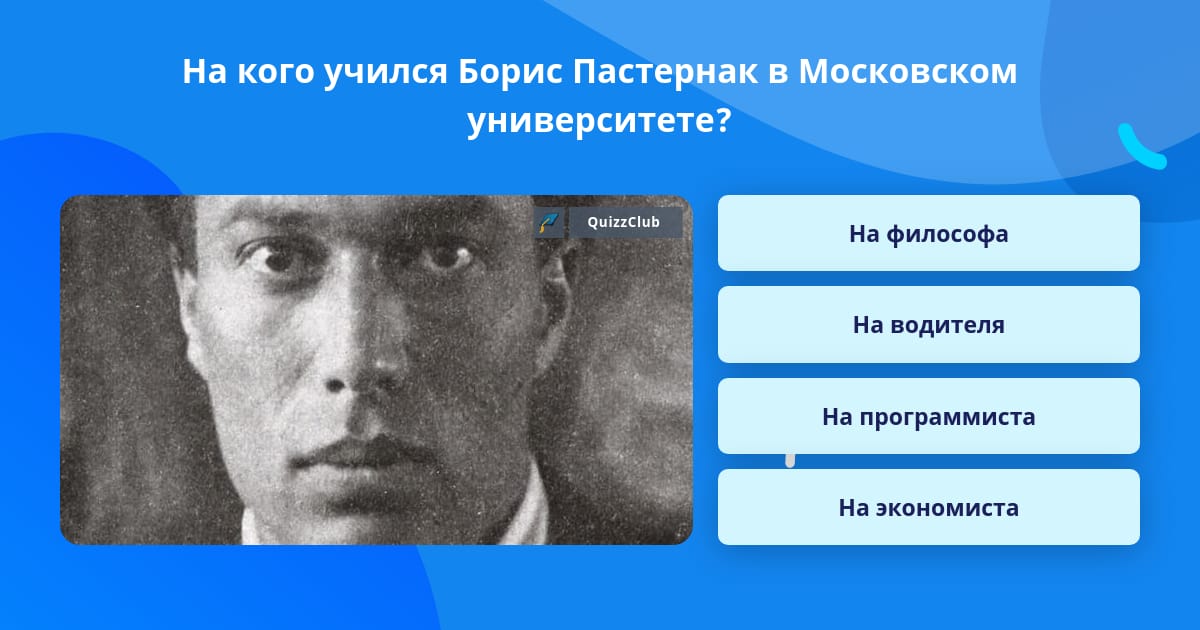 На кого учился Борис Пастернак в Московском университете?

QuizzClub

На философа

На водителя

На программиста

На экономиста